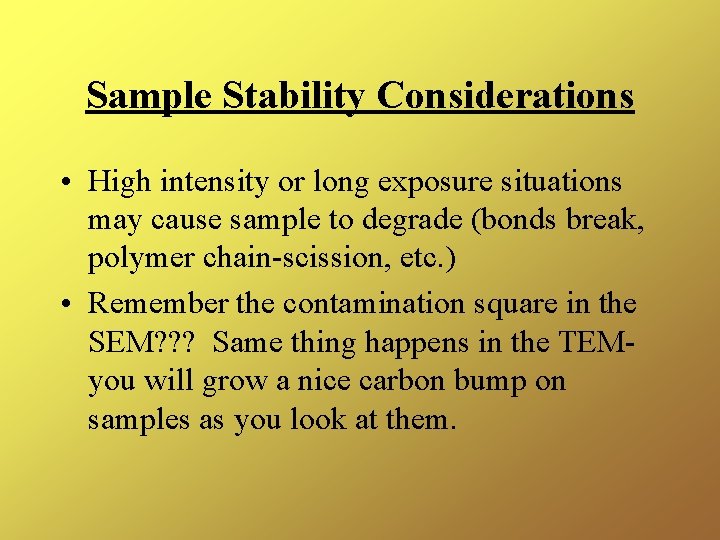 Sample Stability Considerations

• High intensity or long exposure situations may cause sample to degrade (bonds break, polymer chain-scission, etc.)

• Remember the contamination square in the SEM??? Same thing happens in the TEM- you will grow a nice carbon bump on samples as you look at them.